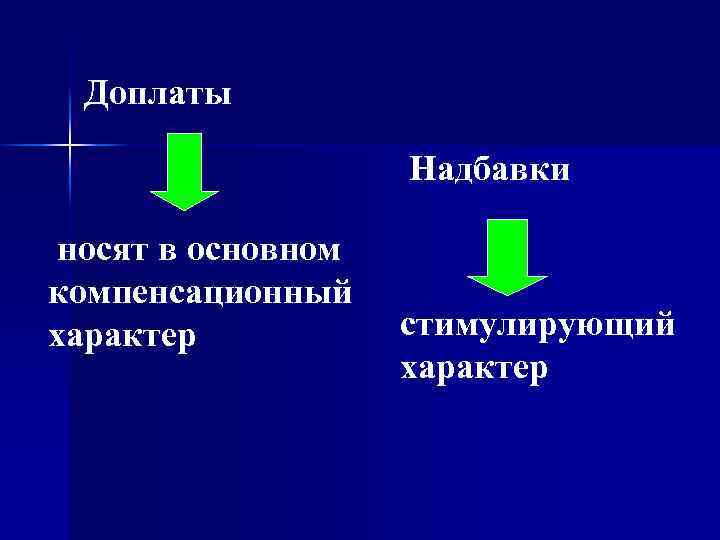 Доплаты

носят в основном компенсационный характер

Надбавки

стимулирующий характер